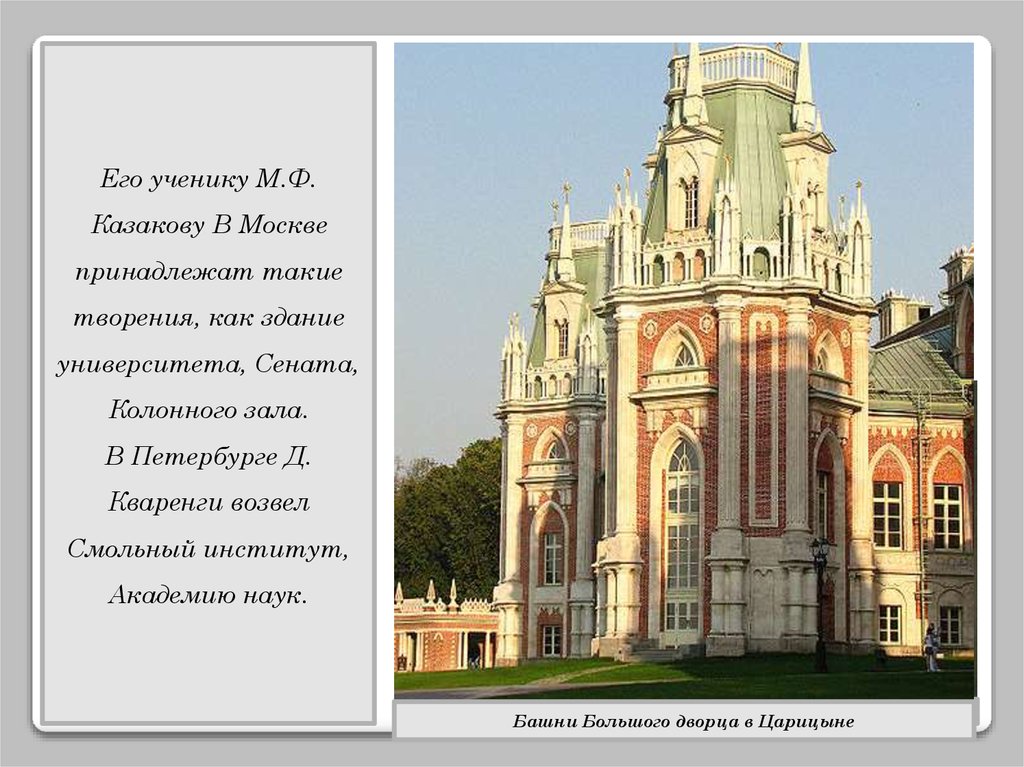 Его ученику М.Ф. Казакову В Москве принадлежат такие творения, как здание университета, Сената, Колонного зала.
В Петербурге Д. Кваренги возвел Смольный институт, Академию наук.

Башни Большого дворца в Царицыне